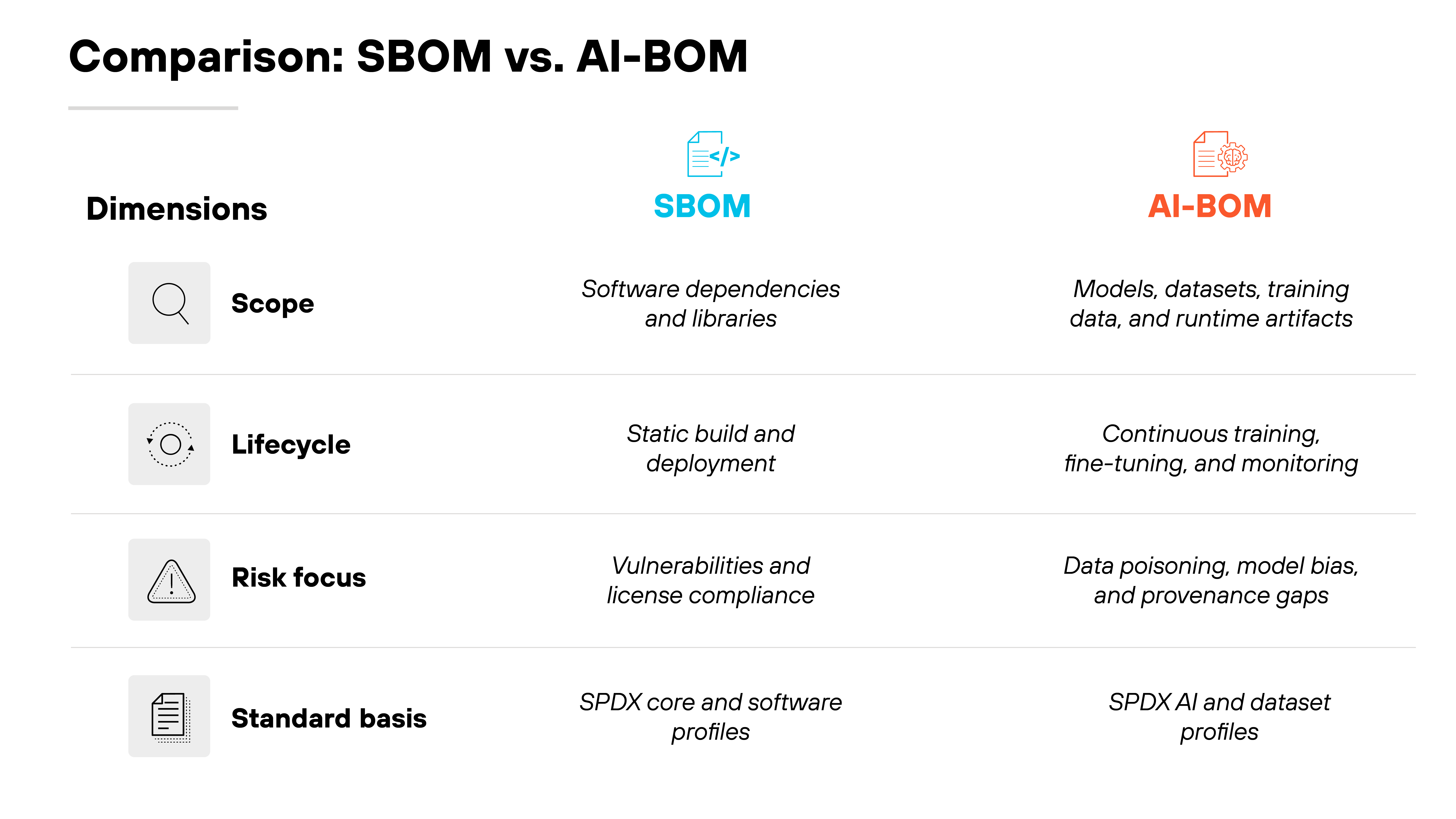 Comparison: SBOM vs. AI-BOM

| Dimensions | SBOM | AI-BOM |
|---|---|---|
| Scope | Software dependencies and libraries | Models, datasets, training data, and runtime artifacts |
| Lifecycle | Static build and deployment | Continuous training, fine-tuning, and monitoring |
| Risk focus | Vulnerabilities and license compliance | Data poisoning, model bias, and provenance gaps |
| Standard basis | SPDX core and software profiles | SPDX AI and dataset profiles |